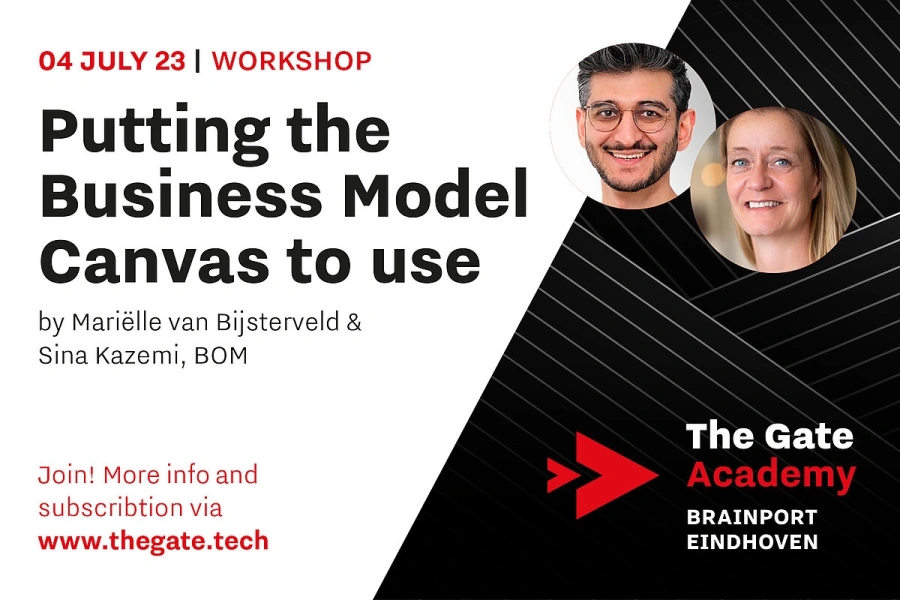 04 JULY 23 | WORKSHOP

Putting the Business Model Canvas to use

by Mariëlle van Bijsterveld & Sina Kazemi, BOM

Join! More info and subscribtion via www.thegate.tech

The Gate Academy
BRAINPORT EINDHOVEN